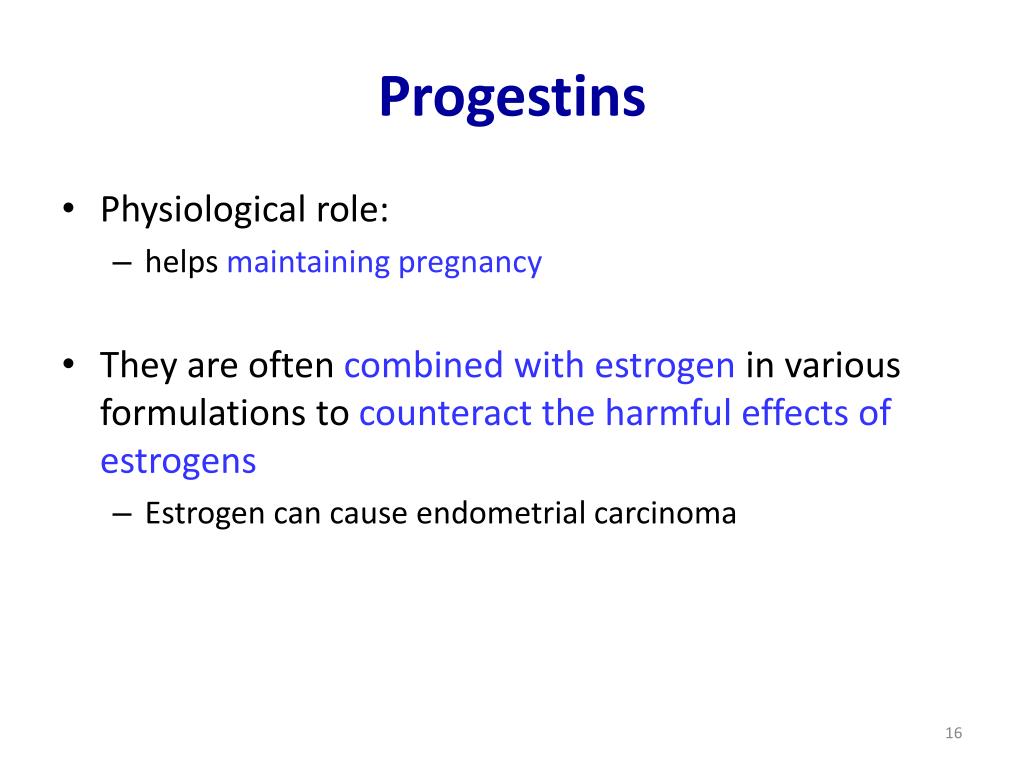 Progestins

• Physiological role:
– helps maintaining pregnancy

• They are often combined with estrogen in various formulations to counteract the harmful effects of estrogens
– Estrogen can cause endometrial carcinoma

16